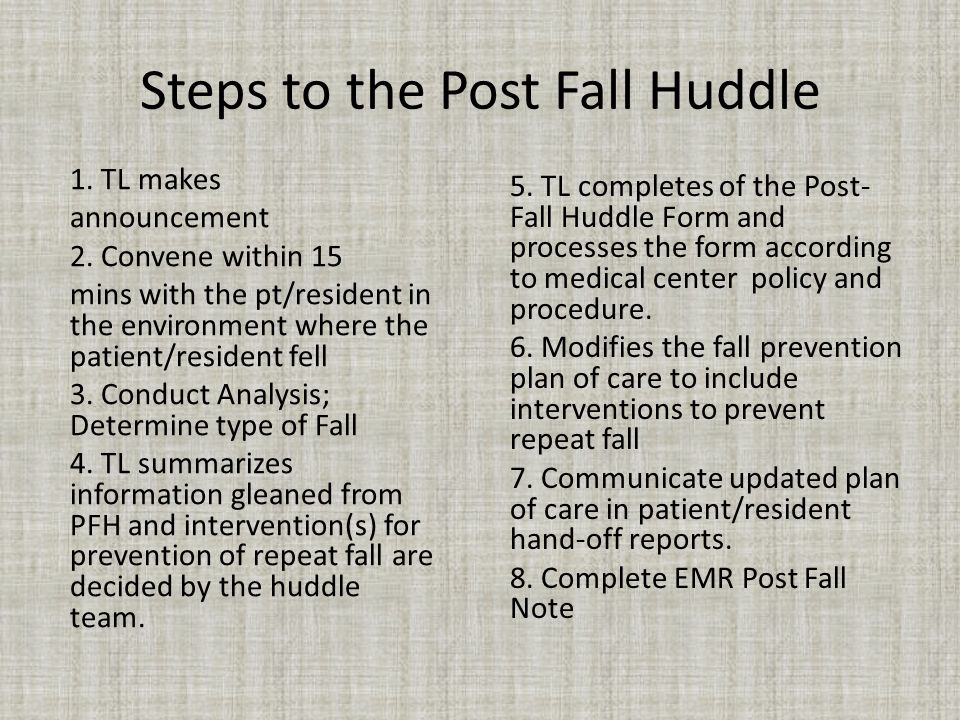 Steps to the Post Fall Huddle

1. TL makes announcement

2. Convene within 15 mins with the pt/resident in the environment where the patient/resident fell

3. Conduct Analysis; Determine type of Fall

4. TL summarizes information gleaned from PFH and intervention(s) for prevention of repeat fall are decided by the huddle team.

5. TL completes of the Post-Fall Huddle Form and processes the form according to medical center policy and procedure.

6. Modifies the fall prevention plan of care to include interventions to prevent repeat fall

7. Communicate updated plan of care in patient/resident hand-off reports.

8. Complete EMR Post Fall Note